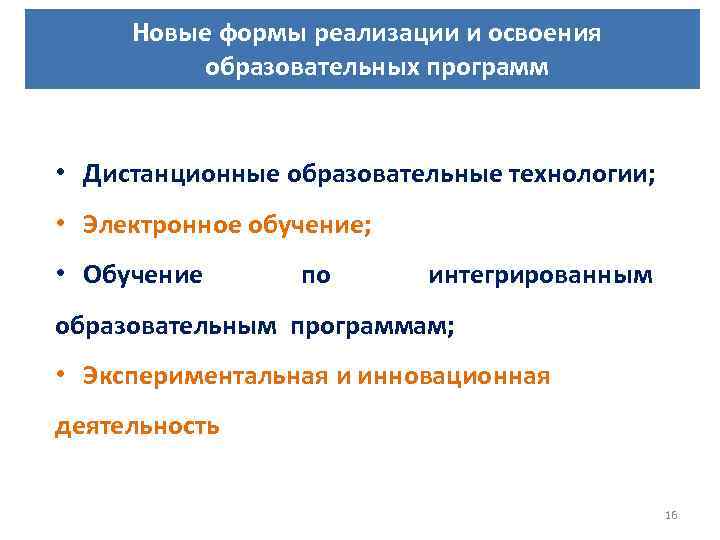 Новые формы реализации и освоения образовательных программ

• Дистанционные образовательные технологии;

• Электронное обучение;

• Обучение по интегрированным образовательным программам;

• Экспериментальная и инновационная деятельность

16